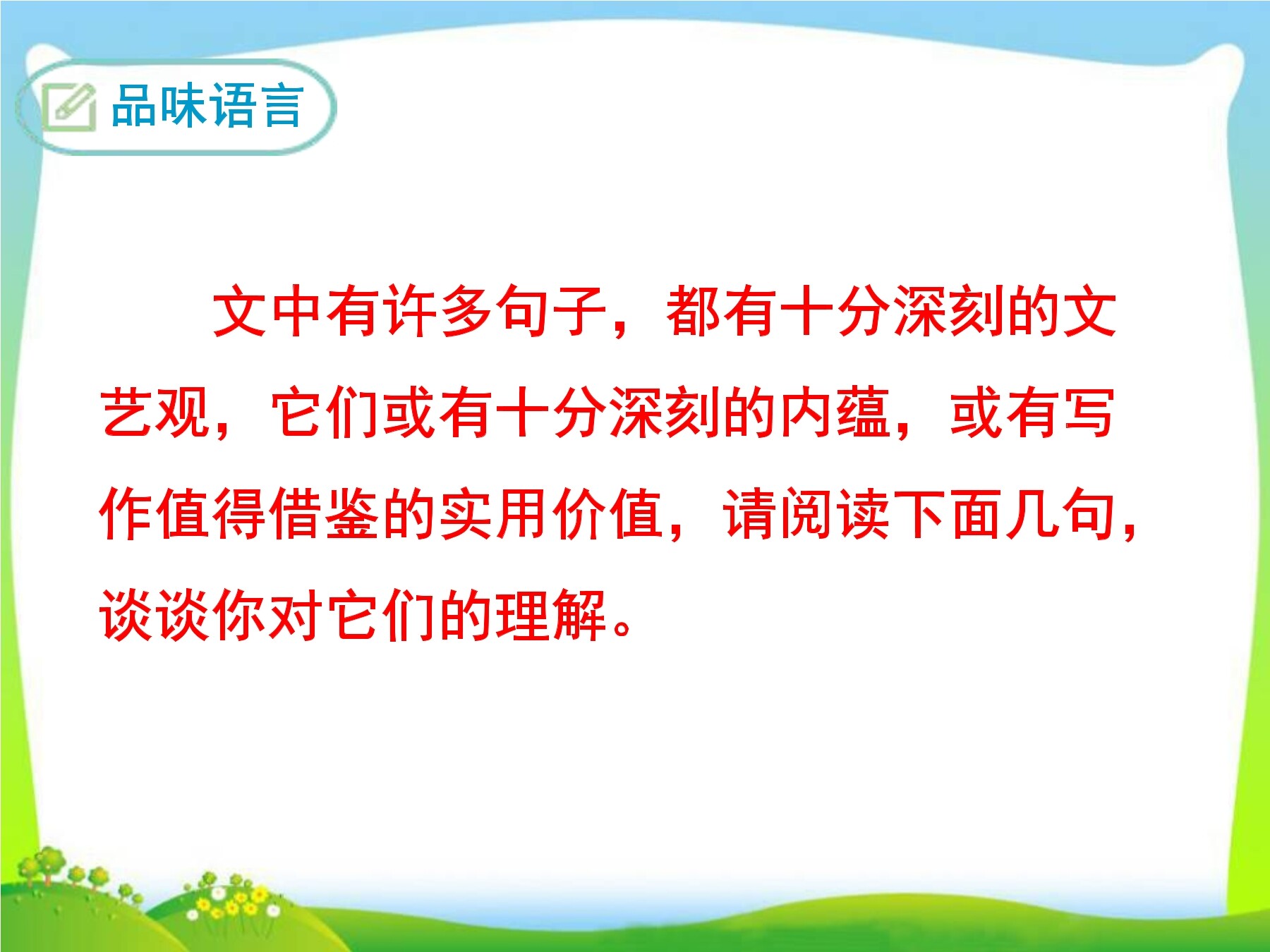 品味语言

文中有许多句子，都有十分深刻的文艺观，它们或有十分深刻的内蕴，或有写作值得借鉴的实用价值，请阅读下面几句，谈谈你对它们的理解。